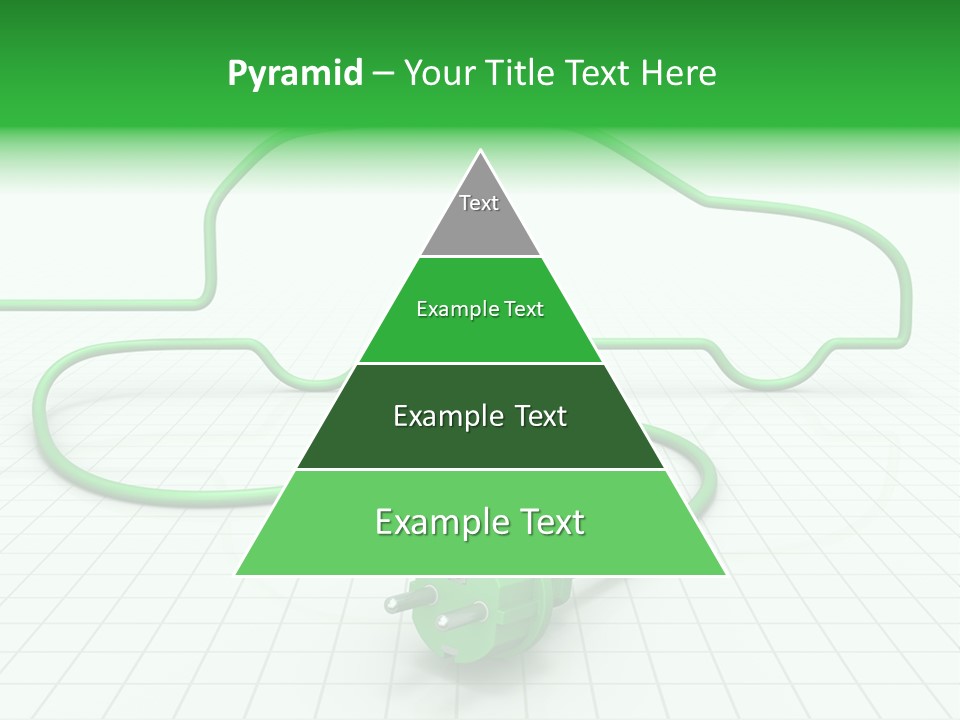 Pyramid – Your Title Text Here

Text

Example Text

Example Text

Example Text